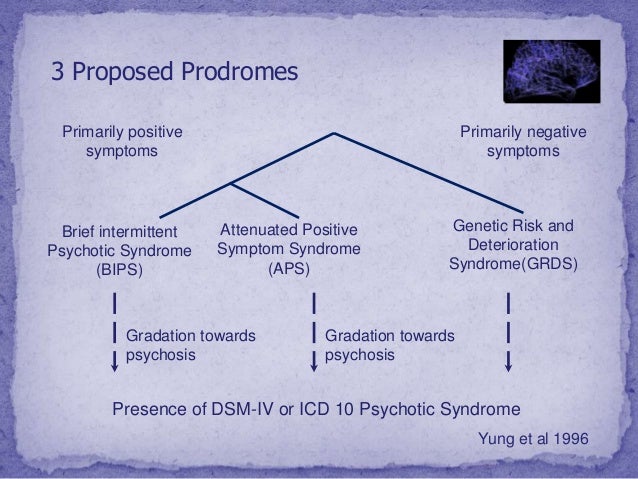 3 Proposed Prodromes

Primarily positive symptoms

Primarily negative symptoms

Brief intermittent Psychotic Syndrome (BIPS)

Attenuated Positive Symptom Syndrome (APS)

Genetic Risk and Deterioration Syndrome(GRDS)

Gradation towards psychosis

Gradation towards psychosis

Presence of DSM-IV or ICD 10 Psychotic Syndrome

Yung et al 1996